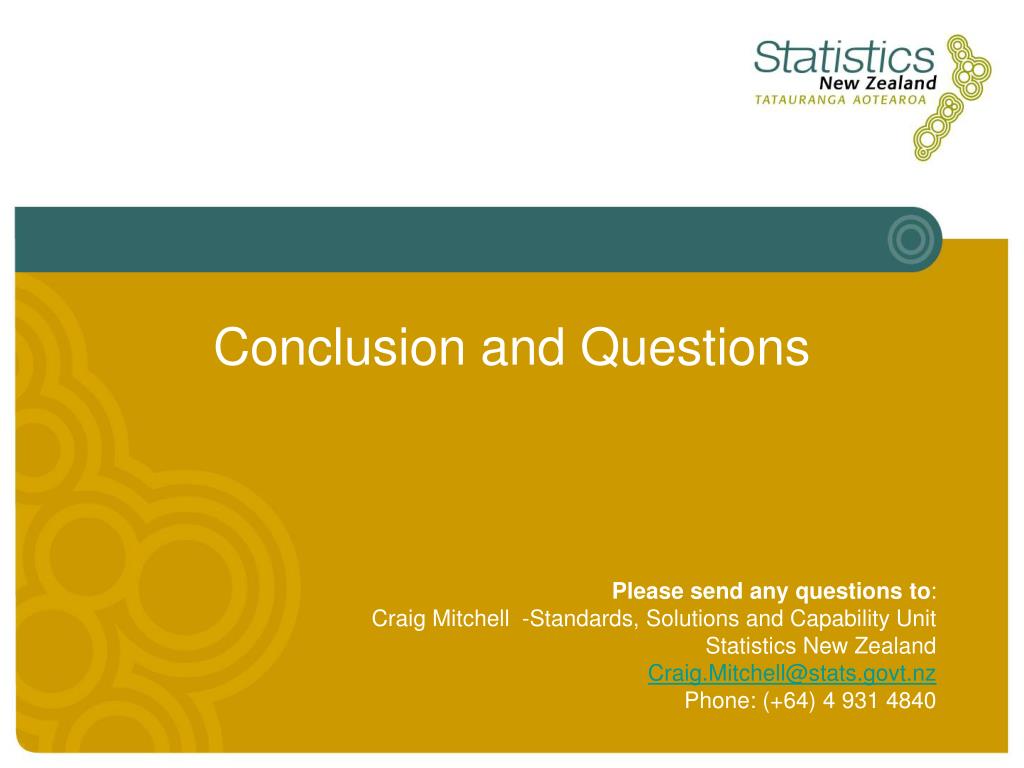 Statistics
New Zealand
TATAURANGA AOTEAROA

Conclusion and Questions

Please send any questions to:
Craig Mitchell -Standards, Solutions and Capability Unit
Statistics New Zealand
Craig.Mitchell@stats.govt.nz
Phone: (+64) 4 931 4840